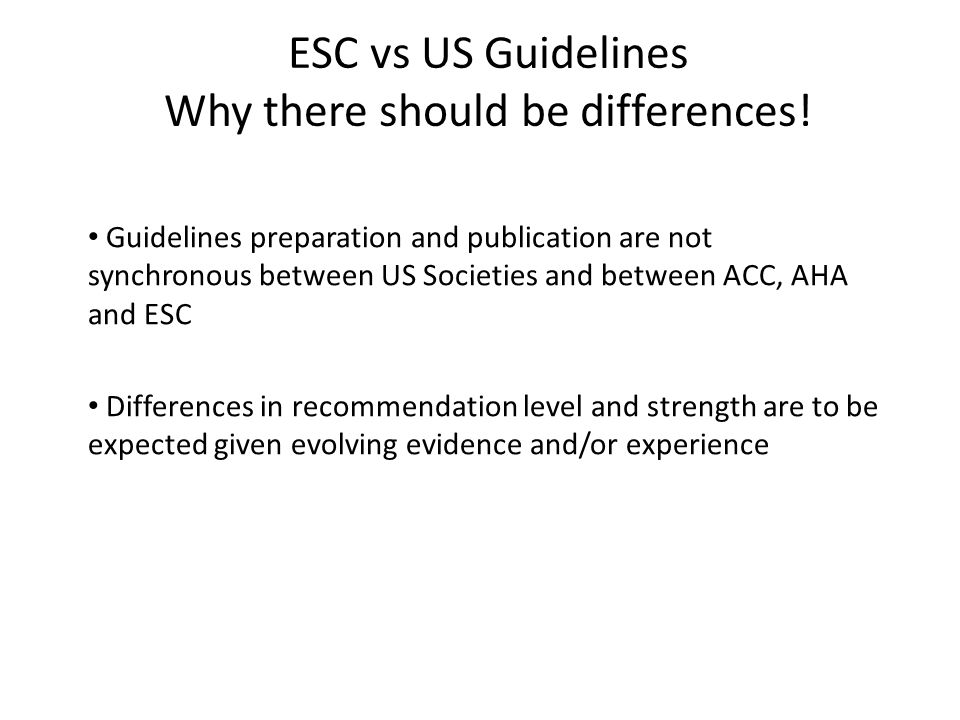 ESC vs US Guidelines
Why there should be differences!

• Guidelines preparation and publication are not synchronous between US Societies and between ACC, AHA and ESC

• Differences in recommendation level and strength are to be expected given evolving evidence and/or experience